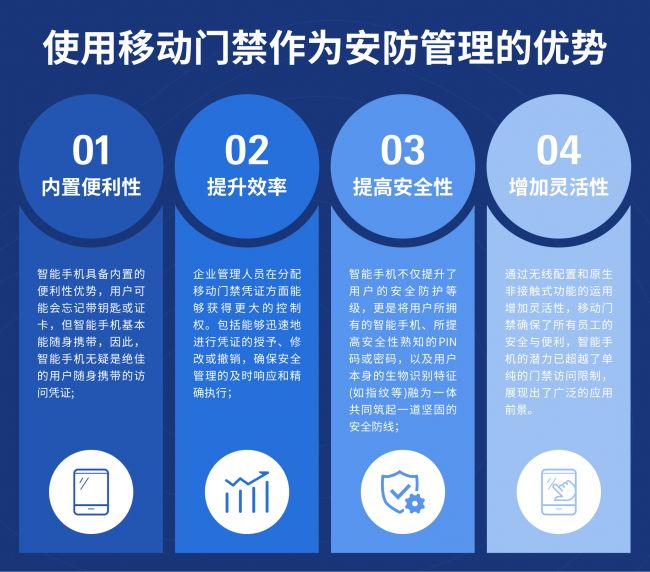 使用移动门禁作为安防管理的优势

01
内置便利性

智能手机具备内置的便利性优势，用户可能会忘记带钥匙或证卡，但智能手机基本能随身携带，因此，智能手机无疑是绝佳的用户随身携带的访问凭证；

02
提升效率

企业管理人员在分配移动门禁凭证方面能够获得更大的控制权。包括能够迅速地进行凭证的授予、修改或撤销，确保安全管理的及时响应和精确执行；

03
提高安全性

智能手机不仅提升了用户的安全防护等级，更是将用户所拥有的智能手机、所提高安全性熟知的PIN码或密码，以及用户本身的生物识别特征(如指纹等)融为一体共同筑起一道坚固的安全防线；

04
增加灵活性

通过无线配置和原生非接触式功能的运用增加灵活性，移动门禁确保了所有员工的安全与便利，智能手机的潜力已超越了单纯的门禁访问限制，展现出了广泛的应用前景。